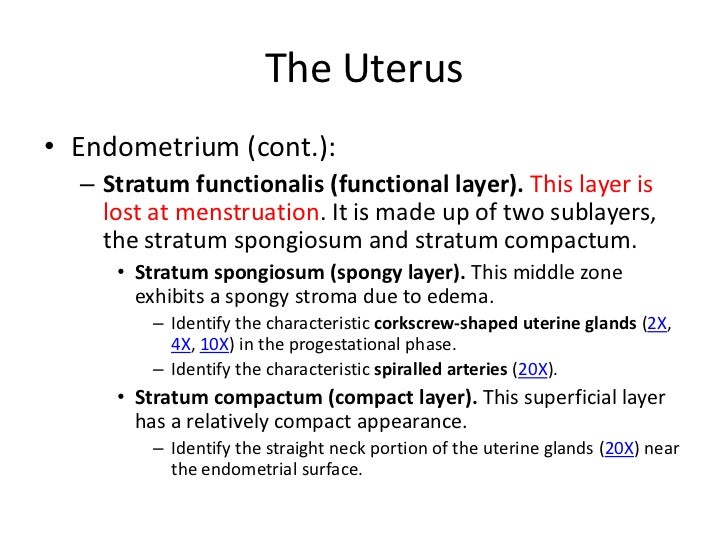 The Uterus

• Endometrium (cont.):

– Stratum functionalis (functional layer). This layer is lost at menstruation. It is made up of two sublayers, the stratum spongiosum and stratum compactum.

• Stratum spongiosum (spongy layer). This middle zone exhibits a spongy stroma due to edema.

– Identify the characteristic corkscrew-shaped uterine glands (2X, 4X, 10X) in the progestational phase.

– Identify the characteristic spiralled arteries (20X).

• Stratum compactum (compact layer). This superficial layer has a relatively compact appearance.

– Identify the straight neck portion of the uterine glands (20X) near the endometrial surface.